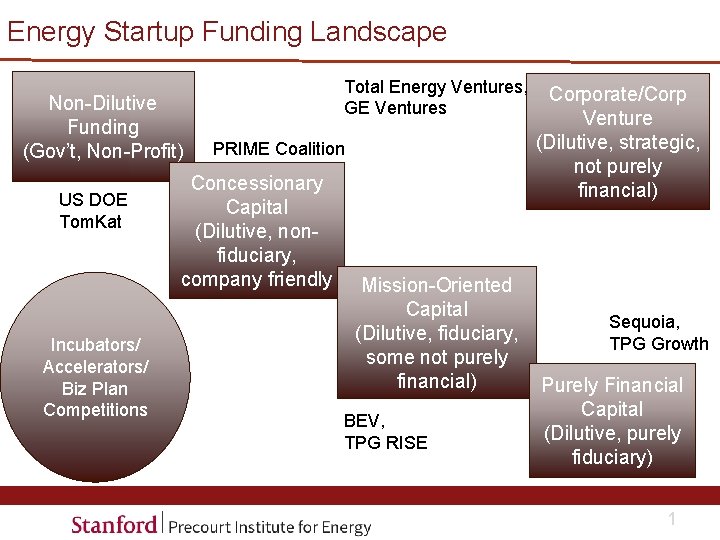 Energy Startup Funding Landscape

Non-Dilutive Funding (Gov't, Non-Profit)

US DOE
TomKat

PRIME Coalition

Concessionary Capital (Dilutive, non-fiduciary, company friendly

Total Energy Ventures, GE Ventures

Corporate/Corp Venture (Dilutive, strategic, not purely financial)

Incubators/ Accelerators/ Biz Plan Competitions

Mission-Oriented Capital (Dilutive, fiduciary, some not purely financial)

BEV,
TPG RISE

Sequoia,
TPG Growth

Purely Financial Capital (Dilutive, purely fiduciary)

Stanford | Precourt Institute for Energy

1